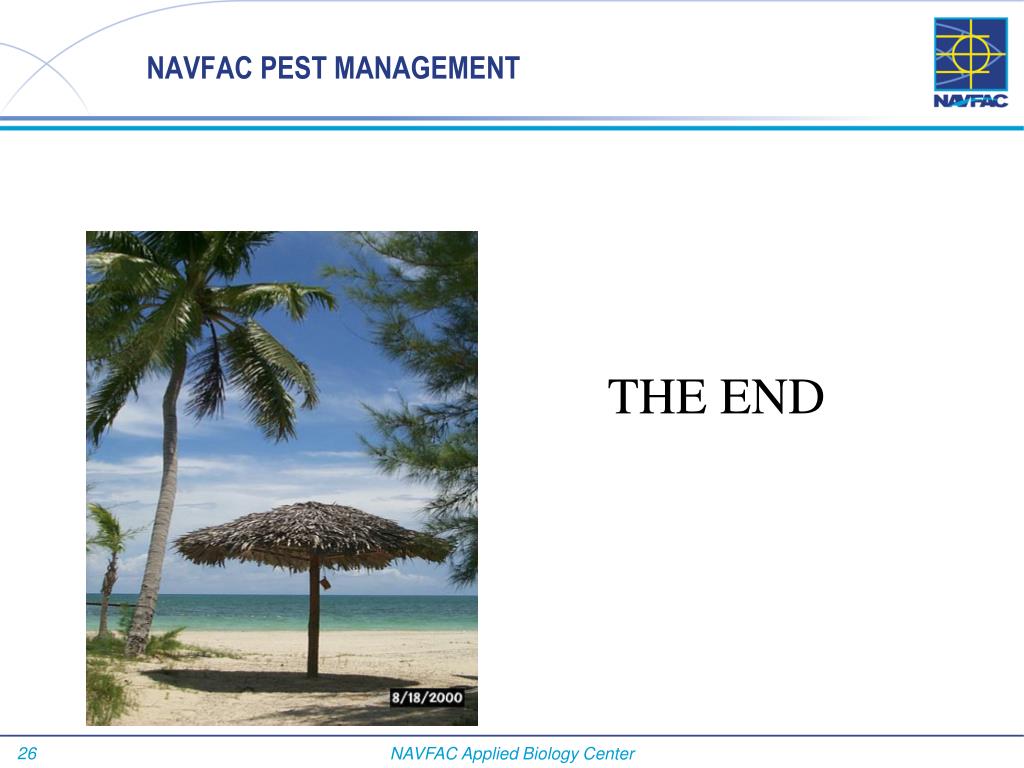 NAVFAC PEST MANAGEMENT

NAVFAC

8/18/2000

THE END

26

NAVFAC Applied Biology Center